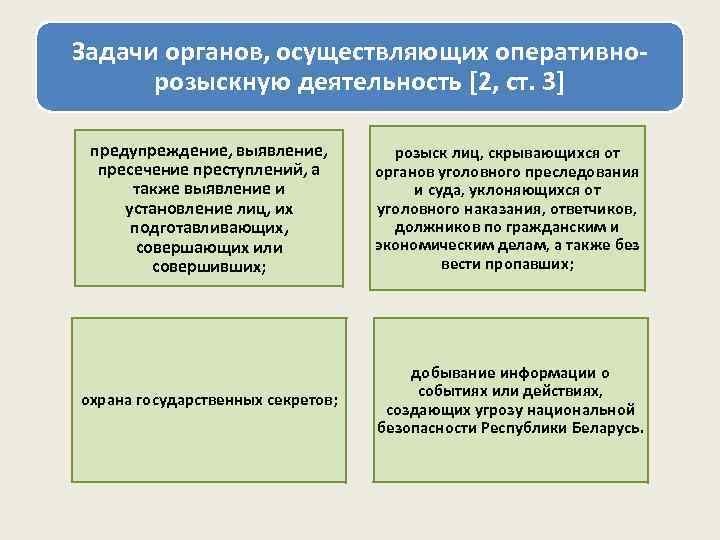 Задачи органов, осуществляющих оперативно-розыскную деятельность [2, ст. 3]

предупреждение, выявление, пресечение преступлений, а также выявление и установление лиц, их подготавливающих, совершающих или совершивших;

розыск лиц, скрывающихся от органов уголовного преследования и суда, уклоняющихся от уголовного наказания, ответчиков, должников по гражданским и экономическим делам, а также без вести пропавших;

охрана государственных секретов;

добывание информации о событиях или действиях, создающих угрозу национальной безопасности Республики Беларусь.